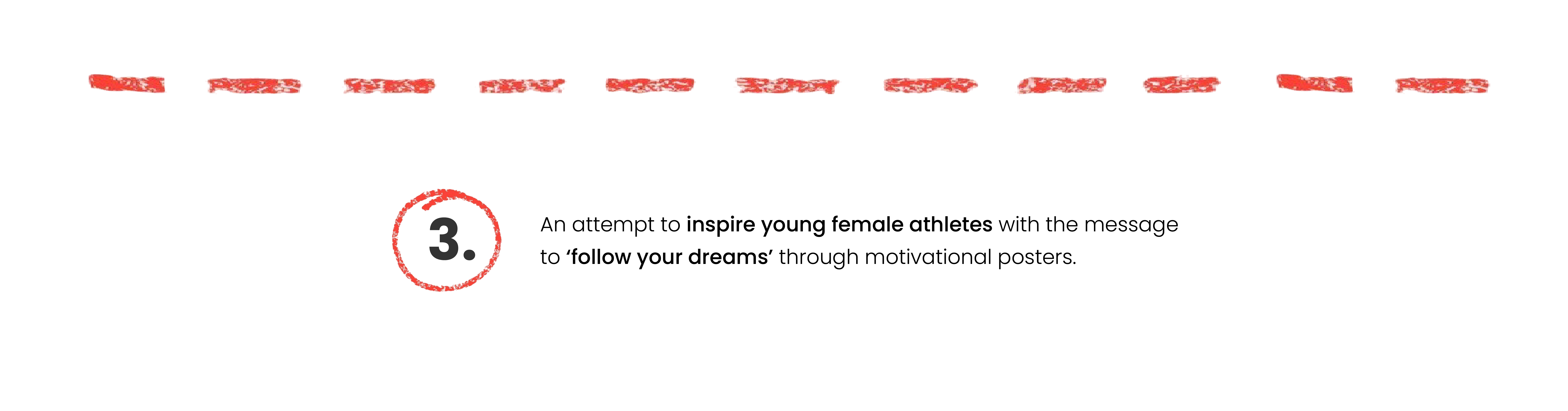 3.

An attempt to inspire young female athletes with the message to ‘follow your dreams’ through motivational posters.